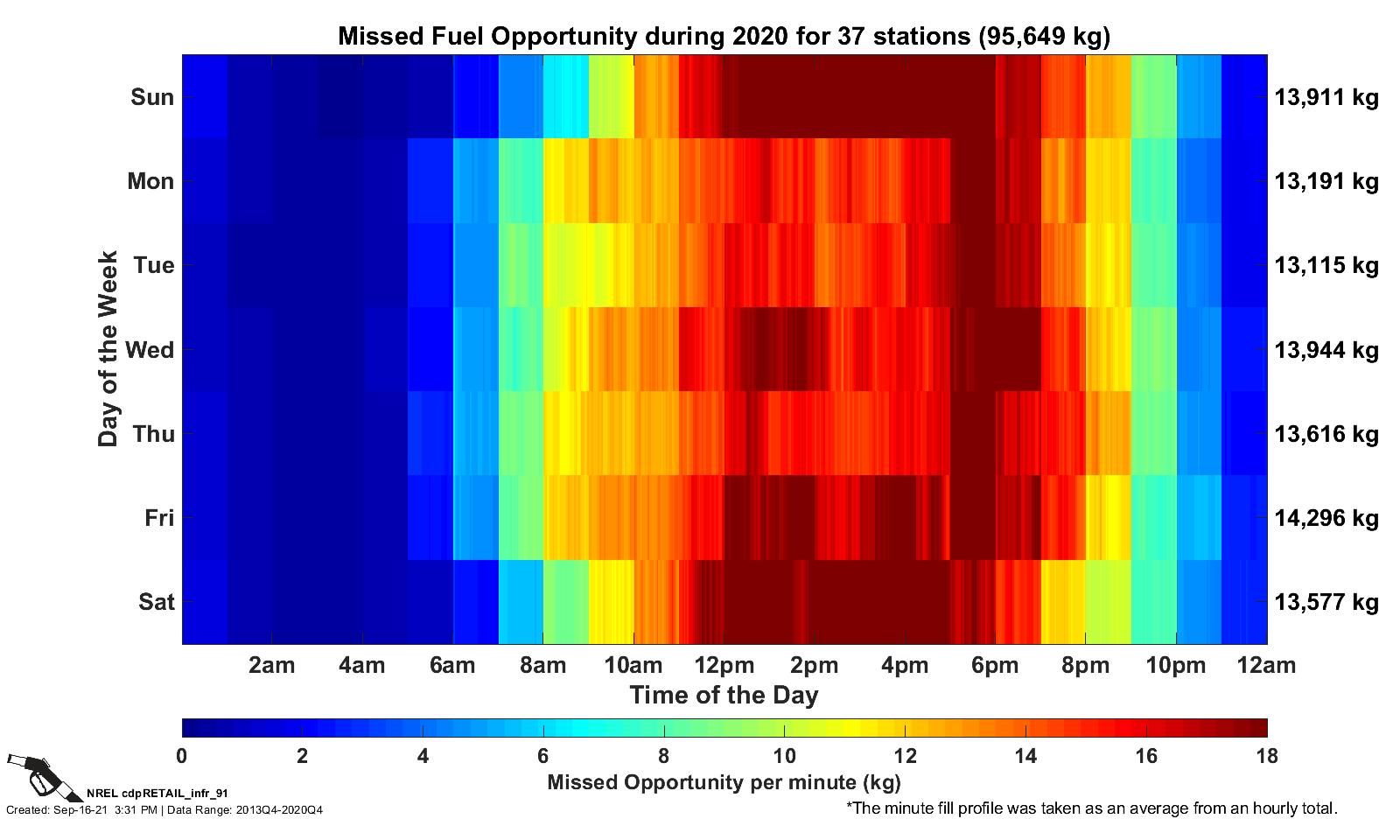 Missed Fuel Opportunity during 2020 for 37 stations (95,649 kg)

Day of the Week

Sun
Mon
Tue
Wed
Thu
Fri
Sat

13,911 kg
13,191 kg
13,115 kg
13,944 kg
13,616 kg
14,296 kg
13,577 kg

2am 4am 6am 8am 10am 12pm 2pm 4pm 6pm 8pm 10pm 12am

Time of the Day

0 2 4 6 8 10 12 14 16 18

Missed Opportunity per minute (kg)

NREL cdpRETAIL_infr_91
Created: Sep-16-21 3:31 PM | Data Range: 2013Q4-2020Q4

*The minute fill profile was taken as an average from an hourly total.